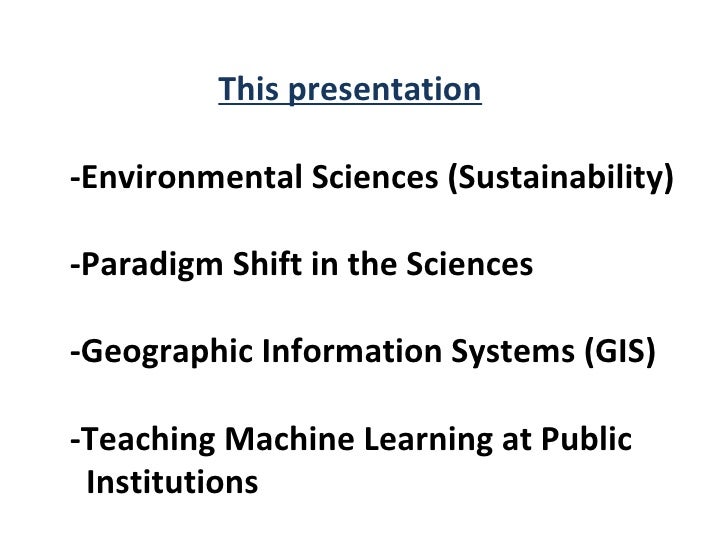 This presentation

-Environmental Sciences (Sustainability)

-Paradigm Shift in the Sciences

-Geographic Information Systems (GIS)

-Teaching Machine Learning at Public Institutions